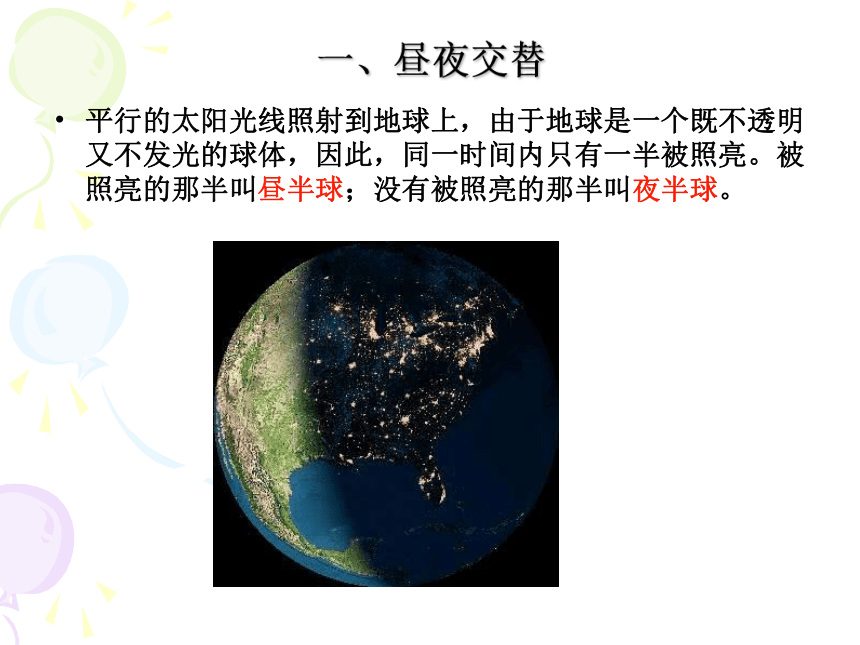 一、昼夜交替

• 平行的太阳光线照射到地球上，由于地球是一个既不透明又不发光的球体，因此，同一时间内只有一半被照亮。被照亮的那半叫昼半球；没有被照亮的那半叫夜半球。